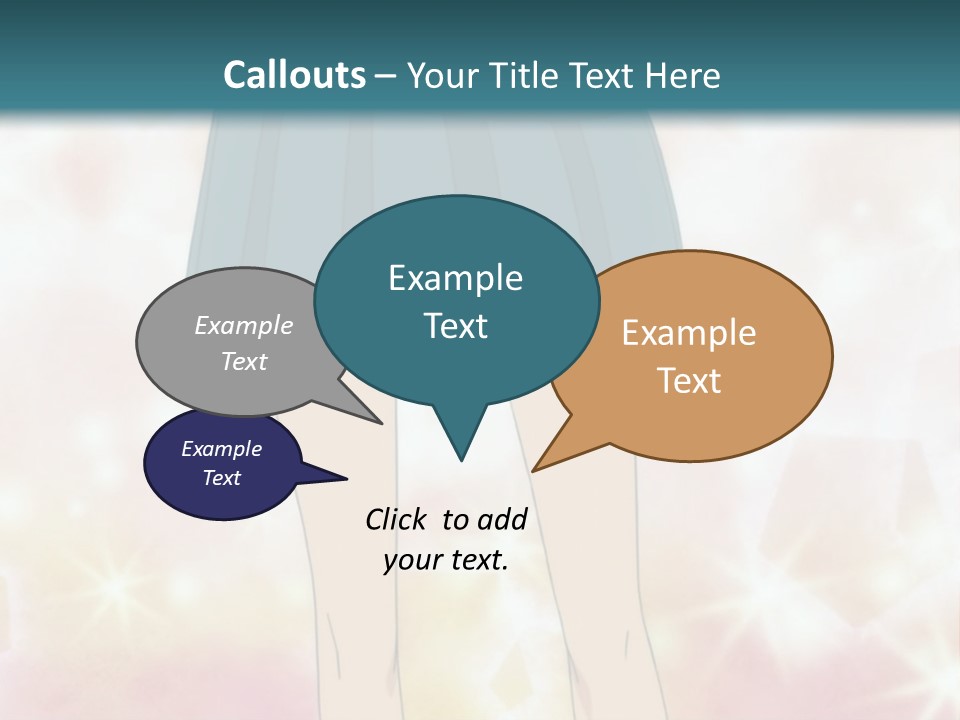 Callouts – Your Title Text Here

Example Text

Example Text

Example Text

Example Text

Click to add your text.